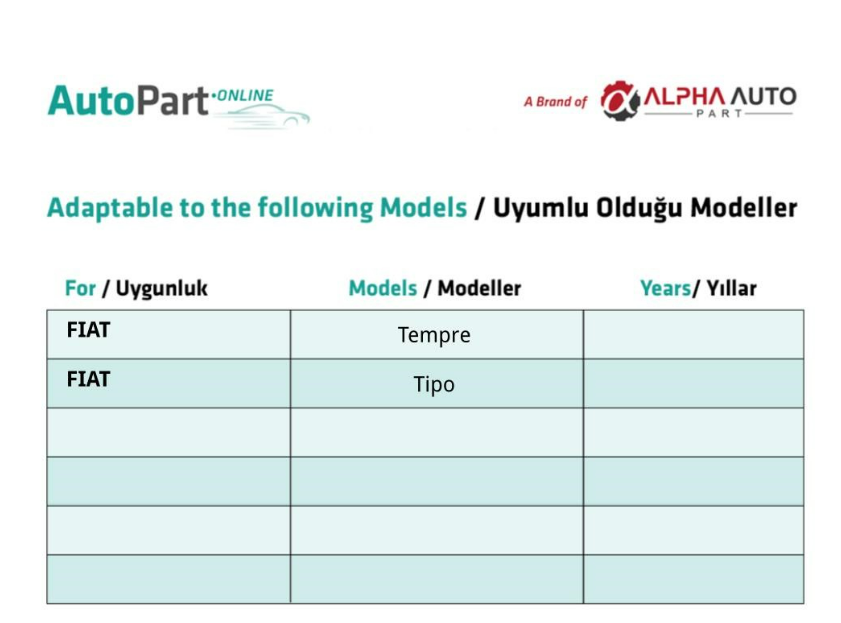 AutoPart·ONLINE

A Brand of ALPHA AUTO PART

Adaptable to the following Models / Uyumlu Olduğu Modeller

| For / Uygunluk | Models / Modeller | Years/ Yıllar |
|---|---|---|
| FIAT | Tempre | |
| FIAT | Tipo | |
| | | |
| | | |
| | | |
| | | |